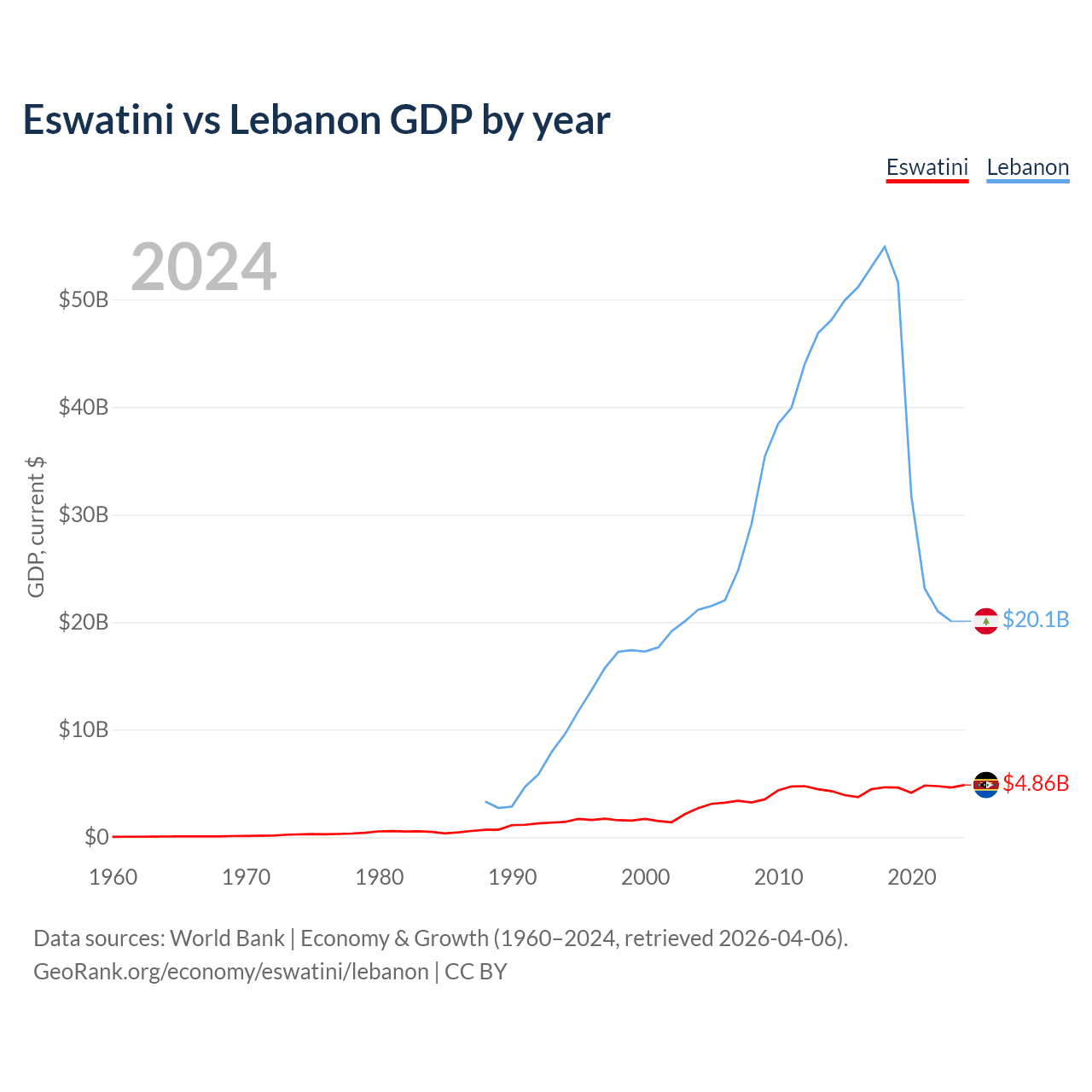 Eswatini vs Lebanon GDP by year

Eswatini Lebanon

2024

GDP, current $

$50B
$40B
$30B
$20B
$10B
$0

$20.1B
$4.86B

1960 1970 1980 1990 2000 2010 2020

Data sources: World Bank | Economy & Growth (1960–2024, retrieved 2026-04-06).
GeoRank.org/economy/eswatini/lebanon | CC BY